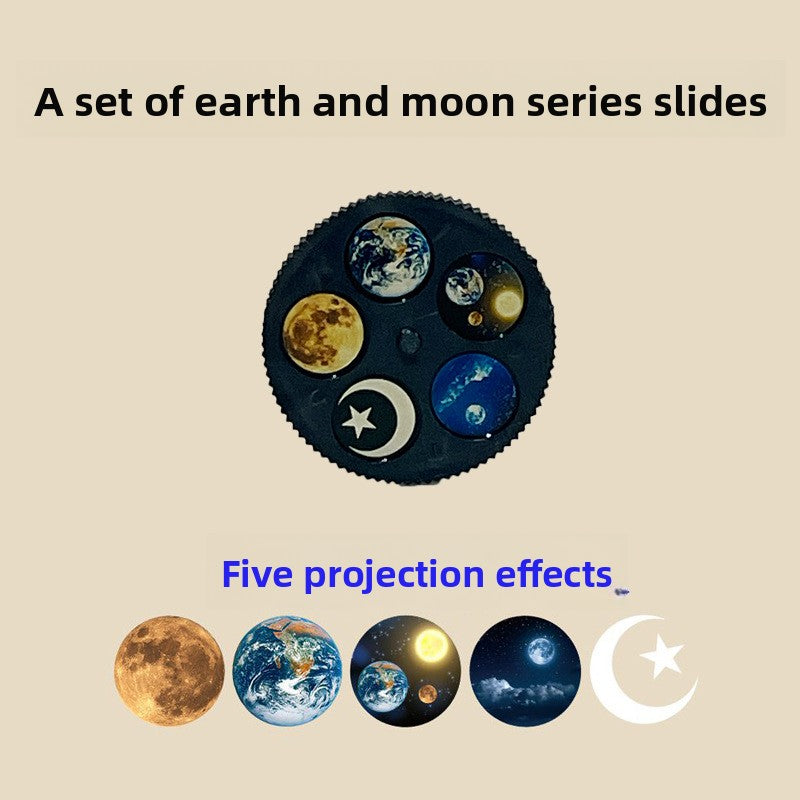 A set of earth and moon series slides

Five projection effects